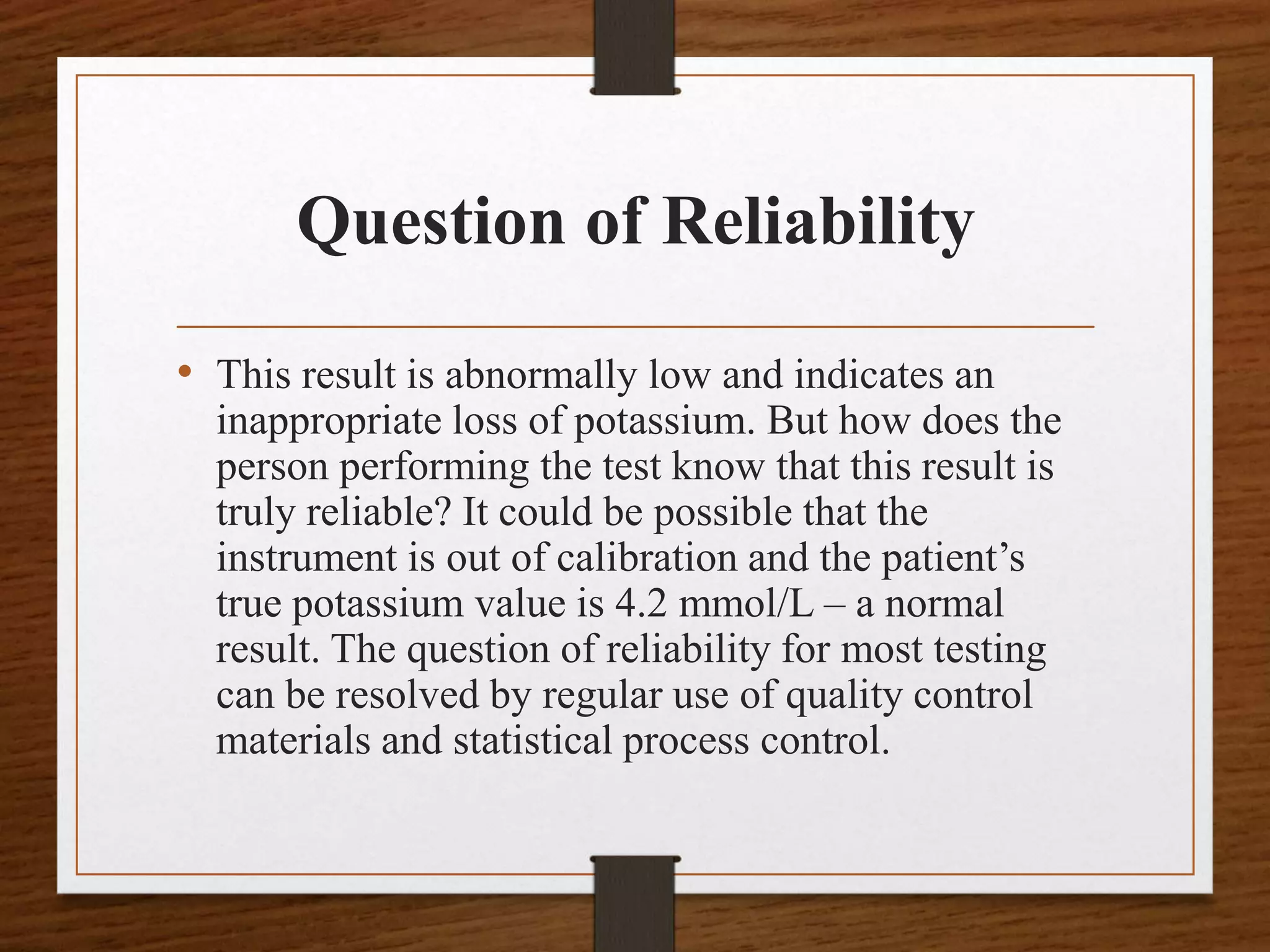 Question of Reliability

• This result is abnormally low and indicates an inappropriate loss of potassium. But how does the person performing the test know that this result is truly reliable? It could be possible that the instrument is out of calibration and the patient’s true potassium value is 4.2 mmol/L – a normal result. The question of reliability for most testing can be resolved by regular use of quality control materials and statistical process control.